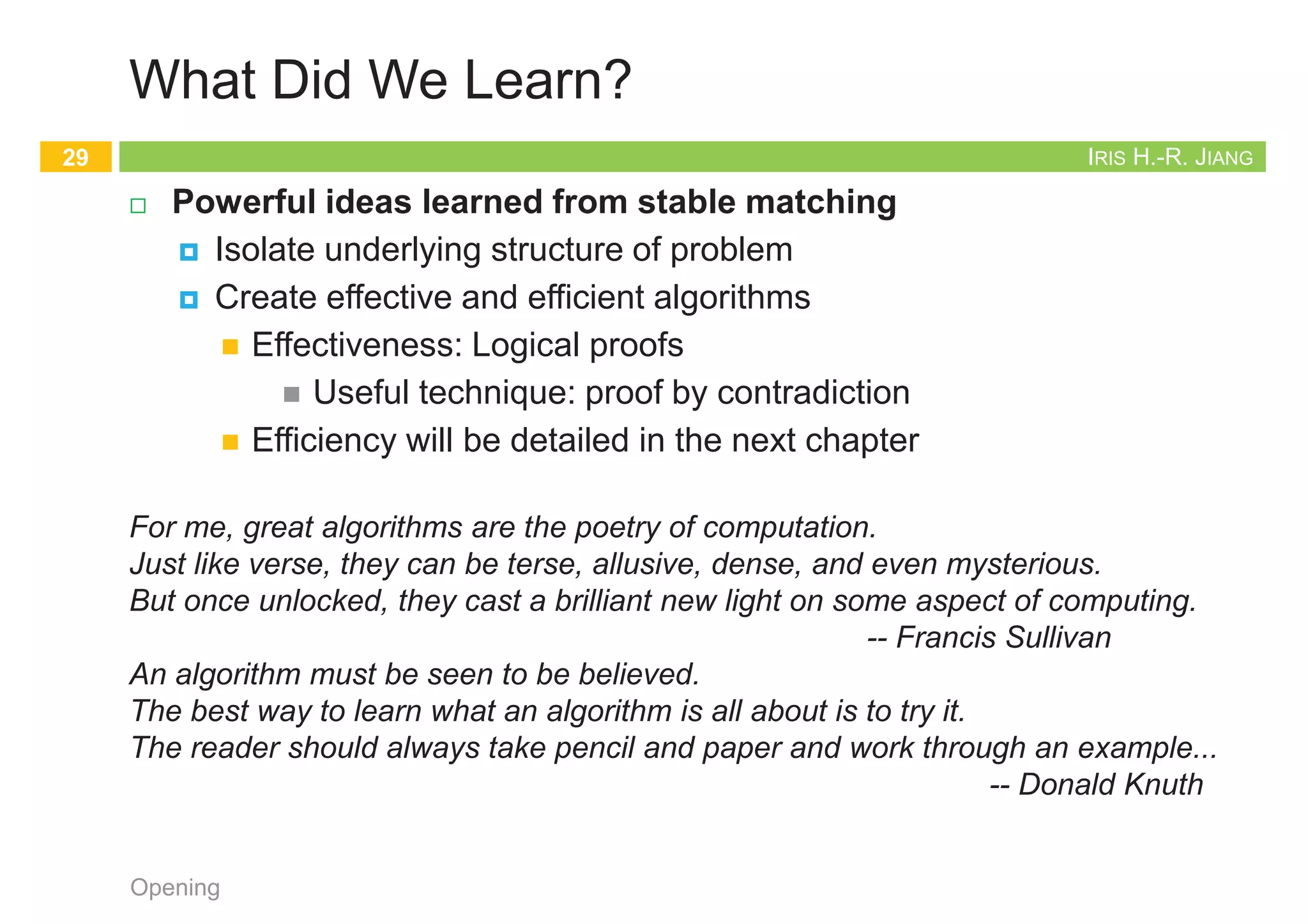 What Did We Learn?

29

IRIS H.-R. JIANG

Powerful ideas learned from stable matching

Isolate underlying structure of problem

Create effective and efficient algorithms

Effectiveness: Logical proofs

Useful technique: proof by contradiction

Efficiency will be detailed in the next chapter

For me, great algorithms are the poetry of computation.
Just like verse, they can be terse, allusive, dense, and even mysterious.
But once unlocked, they cast a brilliant new light on some aspect of computing.
-- Francis Sullivan

An algorithm must be seen to be believed.
The best way to learn what an algorithm is all about is to try it.
The reader should always take pencil and paper and work through an example...
-- Donald Knuth

Opening